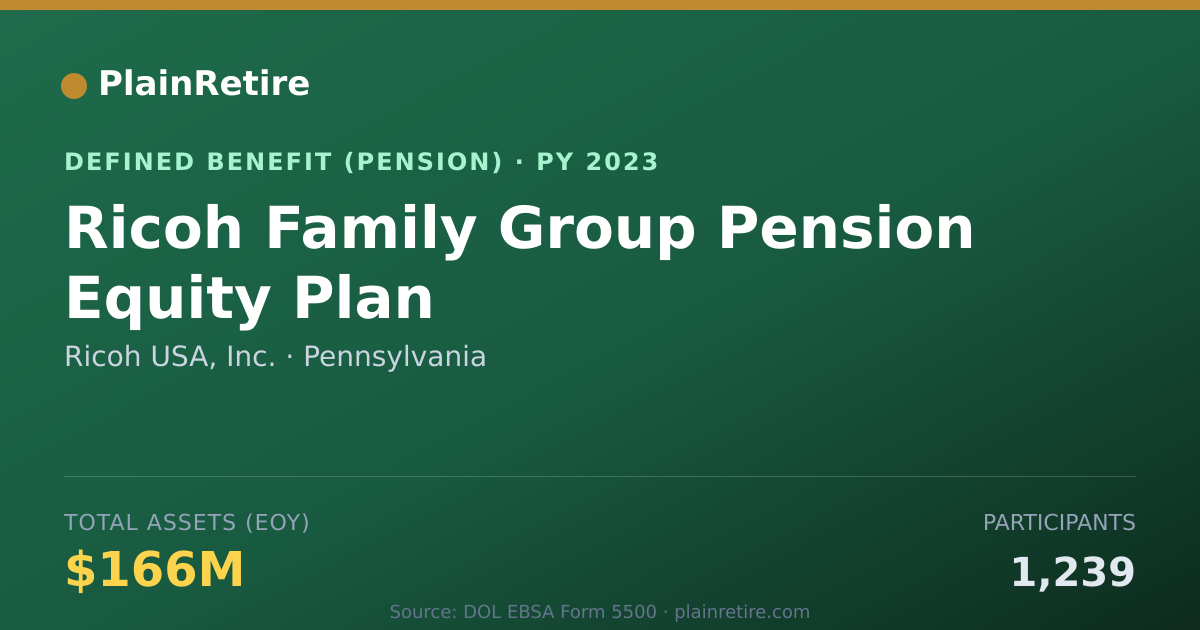 PlainRetire

DEFINED BENEFIT (PENSION) · PY 2023

Ricoh Family Group Pension Equity Plan

Ricoh USA, Inc. · Pennsylvania

TOTAL ASSETS (EOY)

$166M

PARTICIPANTS

1,239

Source: DOL EBSA Form 5500 · plainretire.com